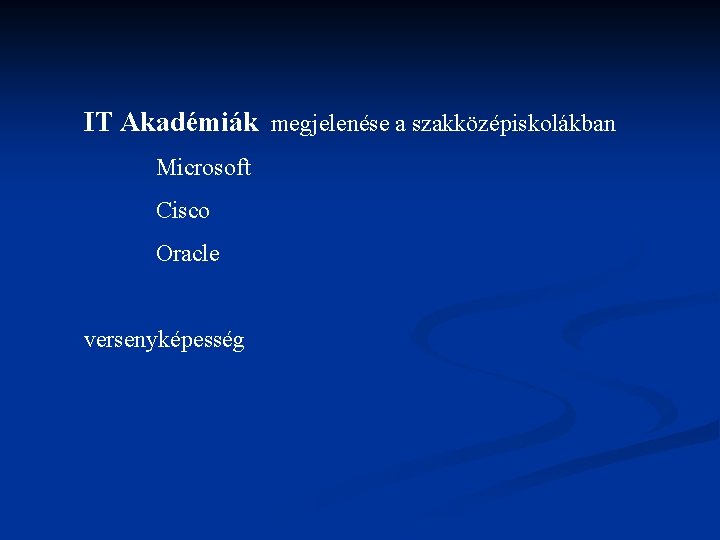 IT Akadémiák megjelenése a szakközépiskolákban

Microsoft

Cisco

Oracle

versenyképesség